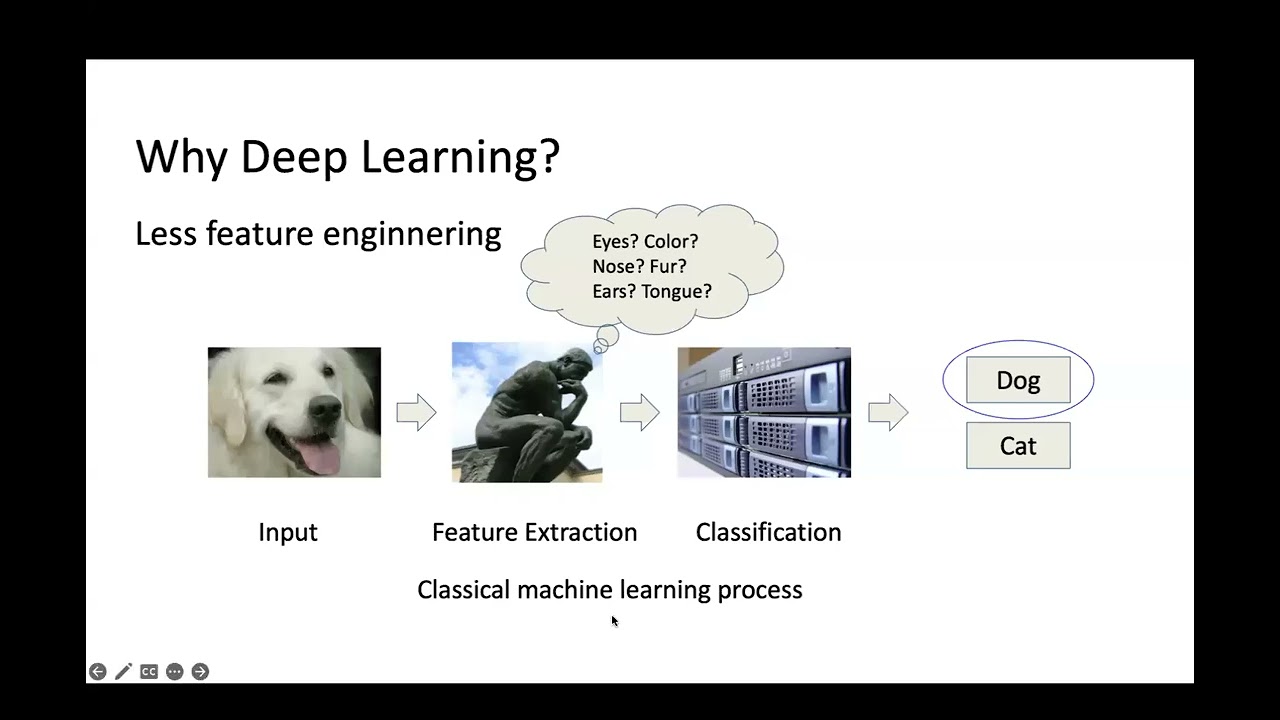 Why Deep Learning?

Less feature enginnering

Eyes? Color?
Nose? Fur?
Ears? Tongue?

Dog

Cat

Input

Feature Extraction

Classification

Classical machine learning process

CC